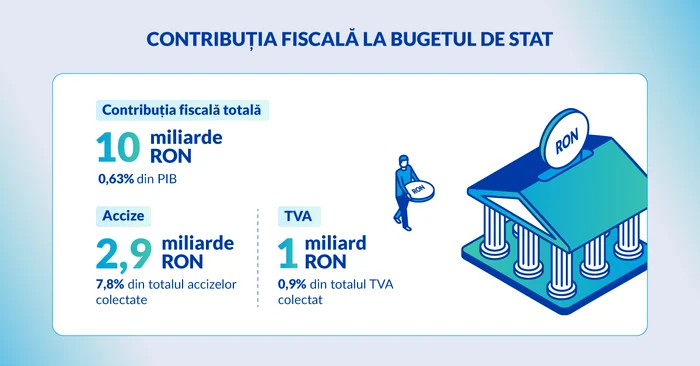 CONTRIBUȚIA FISCALĂ LA BUGETUL DE STAT

Contribuția fiscală totală

10 miliarde RON

0,63% din PIB

Accize

2,9 miliarde RON

7,8% din totalul accizelor colectate

TVA

1 miliard RON

0,9% din totalul TVA colectat

RON

RON